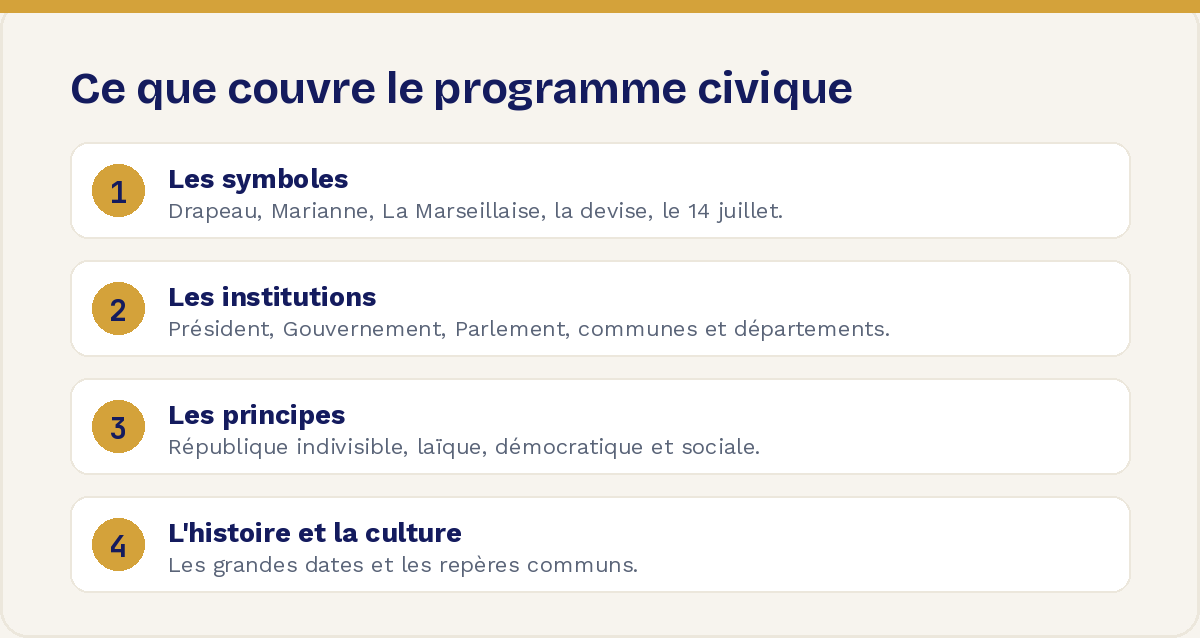 Ce que couvre le programme civique

1
Les symboles
Drapeau, Marianne, La Marseillaise, la devise, le 14 juillet.

2
Les institutions
Président, Gouvernement, Parlement, communes et départements.

3
Les principes
République indivisible, laïque, démocratique et sociale.

4
L'histoire et la culture
Les grandes dates et les repères communs.